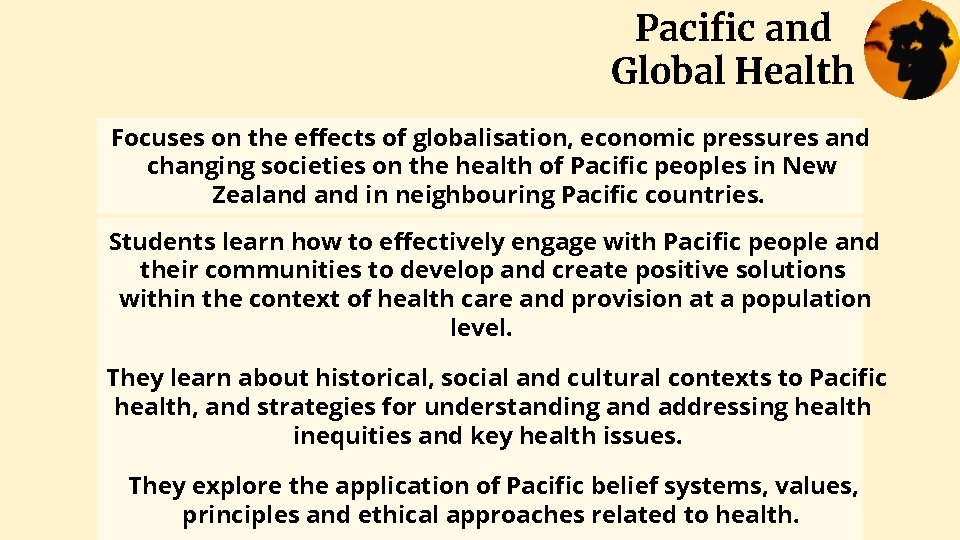 Pacific and Global Health

Focuses on the effects of globalisation, economic pressures and changing societies on the health of Pacific peoples in New Zealand and in neighbouring Pacific countries.

Students learn how to effectively engage with Pacific people and their communities to develop and create positive solutions within the context of health care and provision at a population level.

They learn about historical, social and cultural contexts to Pacific health, and strategies for understanding and addressing health inequities and key health issues.

They explore the application of Pacific belief systems, values, principles and ethical approaches related to health.